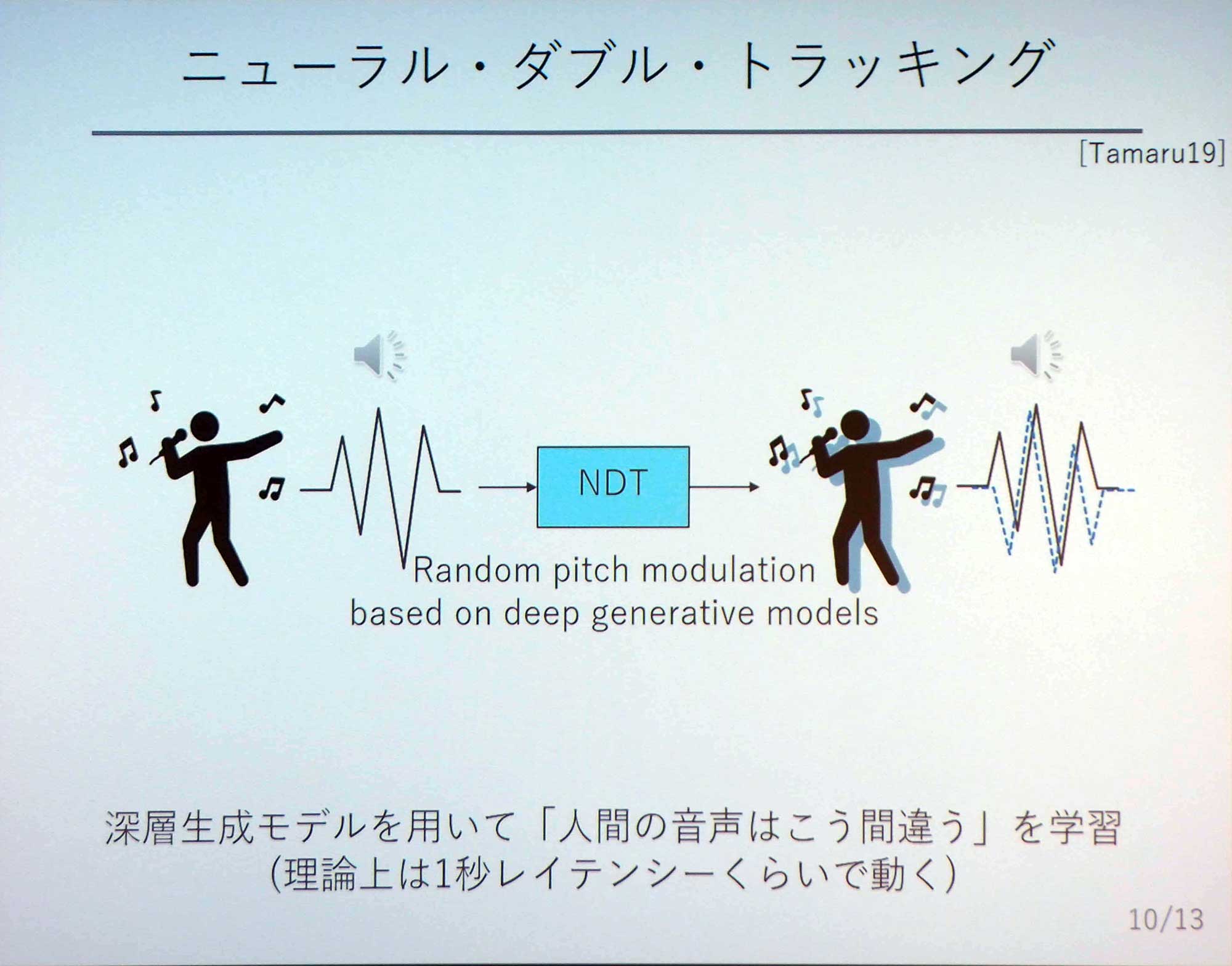 ニューラル・ダブル・トラッキング

[Tamaru19]

NDT

Random pitch modulation based on deep generative models

深層生成モデルを用いて「人間の音声はこう間違う」を学習
(理論上は1秒レイテンシーくらいで動く)

10/13